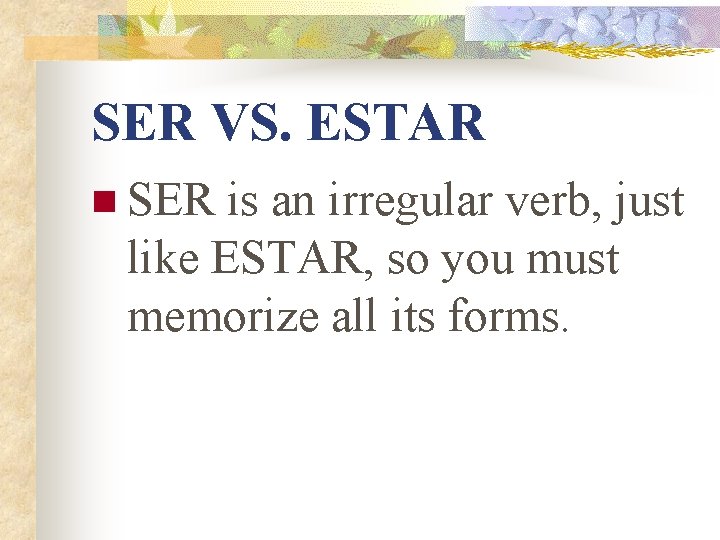 SER VS. ESTAR

SER is an irregular verb, just like ESTAR, so you must memorize all its forms.